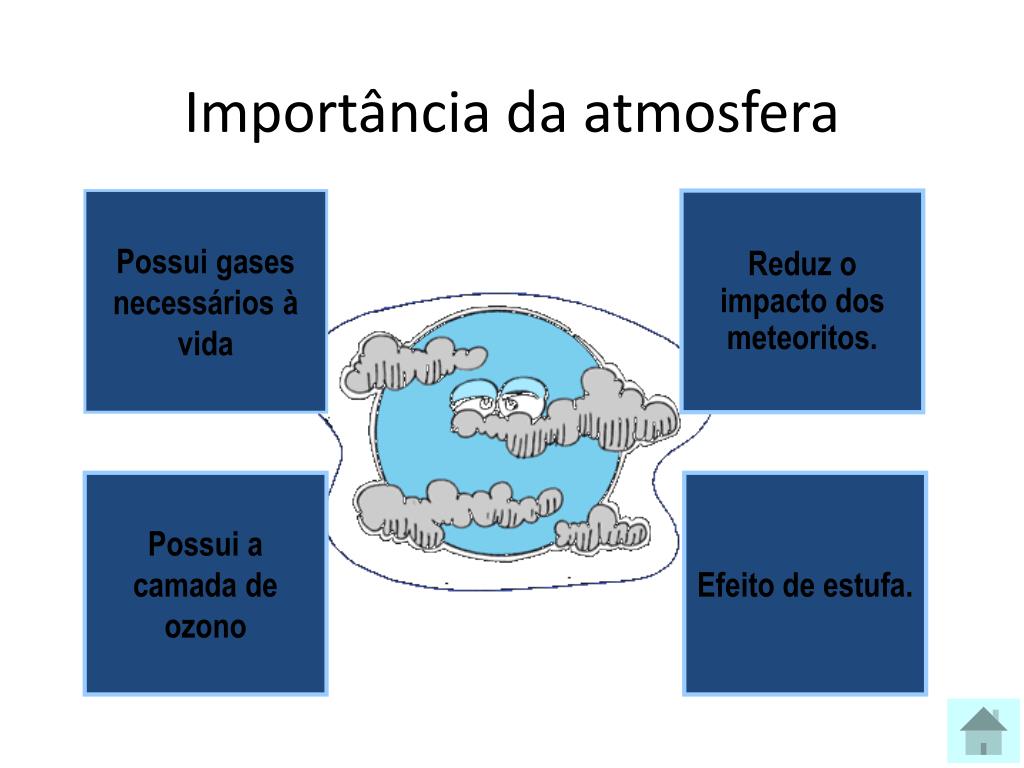 Importância da atmosfera

Possui gases necessários à vida

Reduz o impacto dos meteoritos.

Possui a camada de ozono

Efeito de estufa.